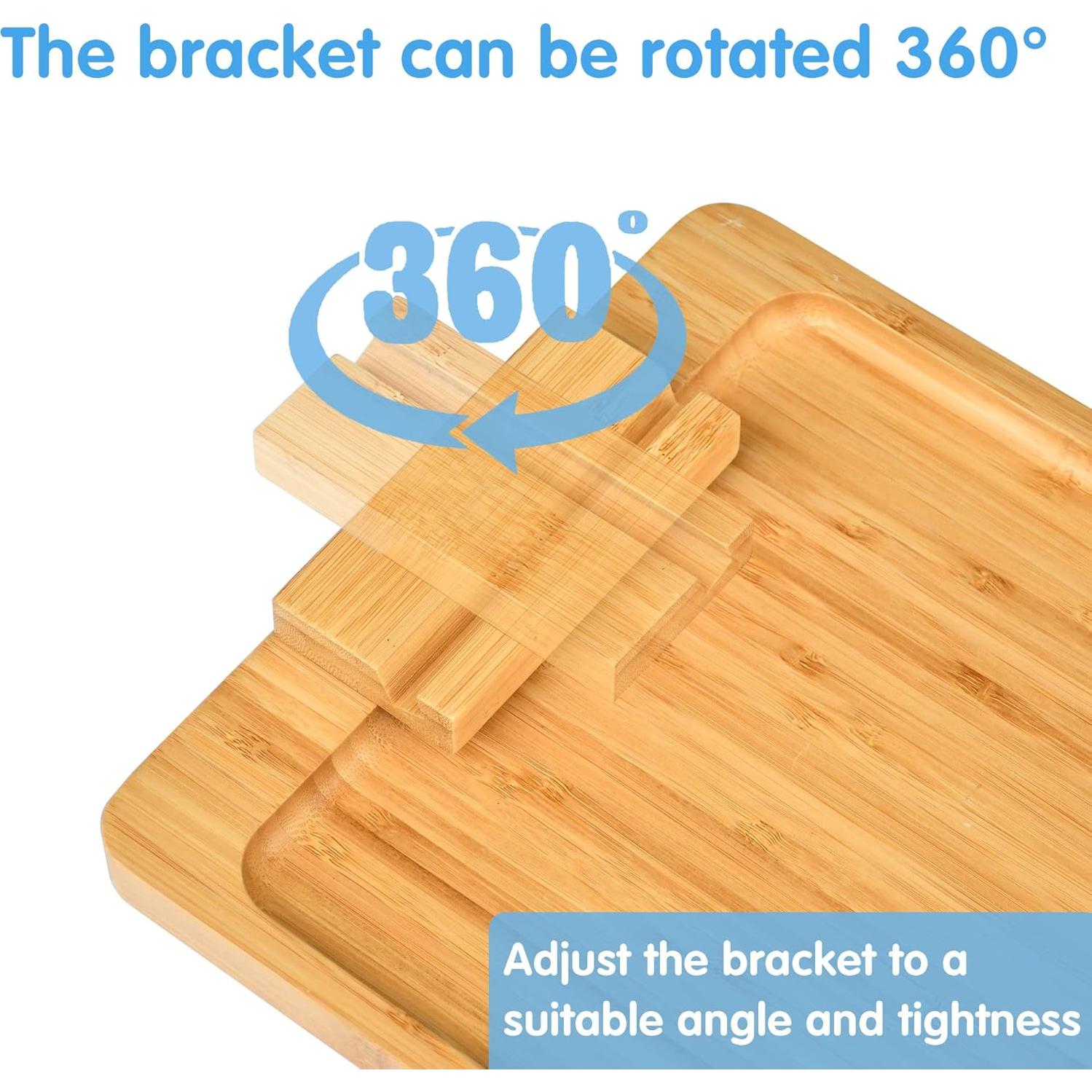 The bracket can be rotated 360°

360°

Adjust the bracket to a suitable angle and tightness